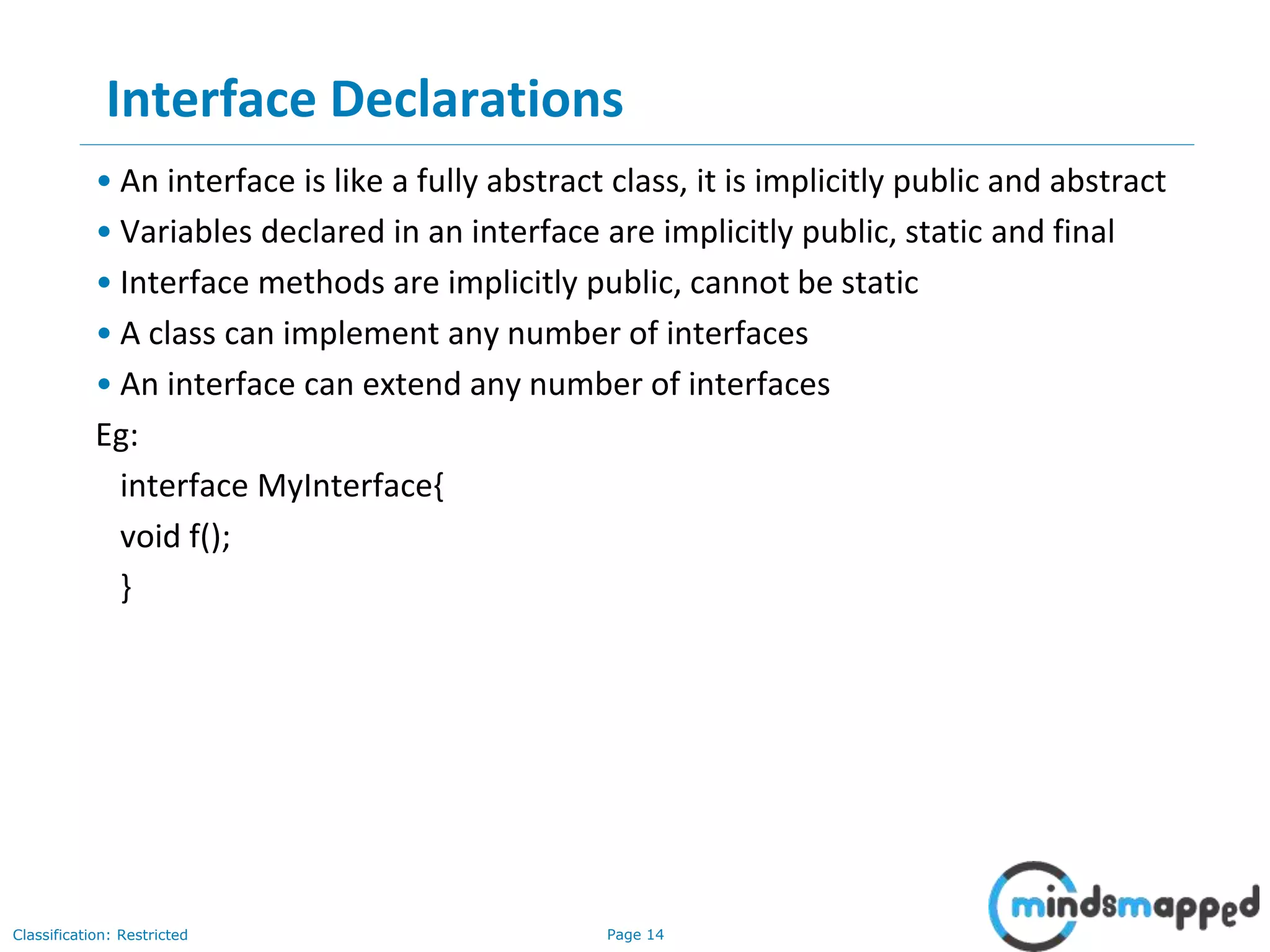 Interface Declarations

• An interface is like a fully abstract class, it is implicitly public and abstract
• Variables declared in an interface are implicitly public, static and final
• Interface methods are implicitly public, cannot be static
• A class can implement any number of interfaces
• An interface can extend any number of interfaces

Eg:
interface MyInterface{
void f();
}

Classification: Restricted

Page 14

mindsmapped